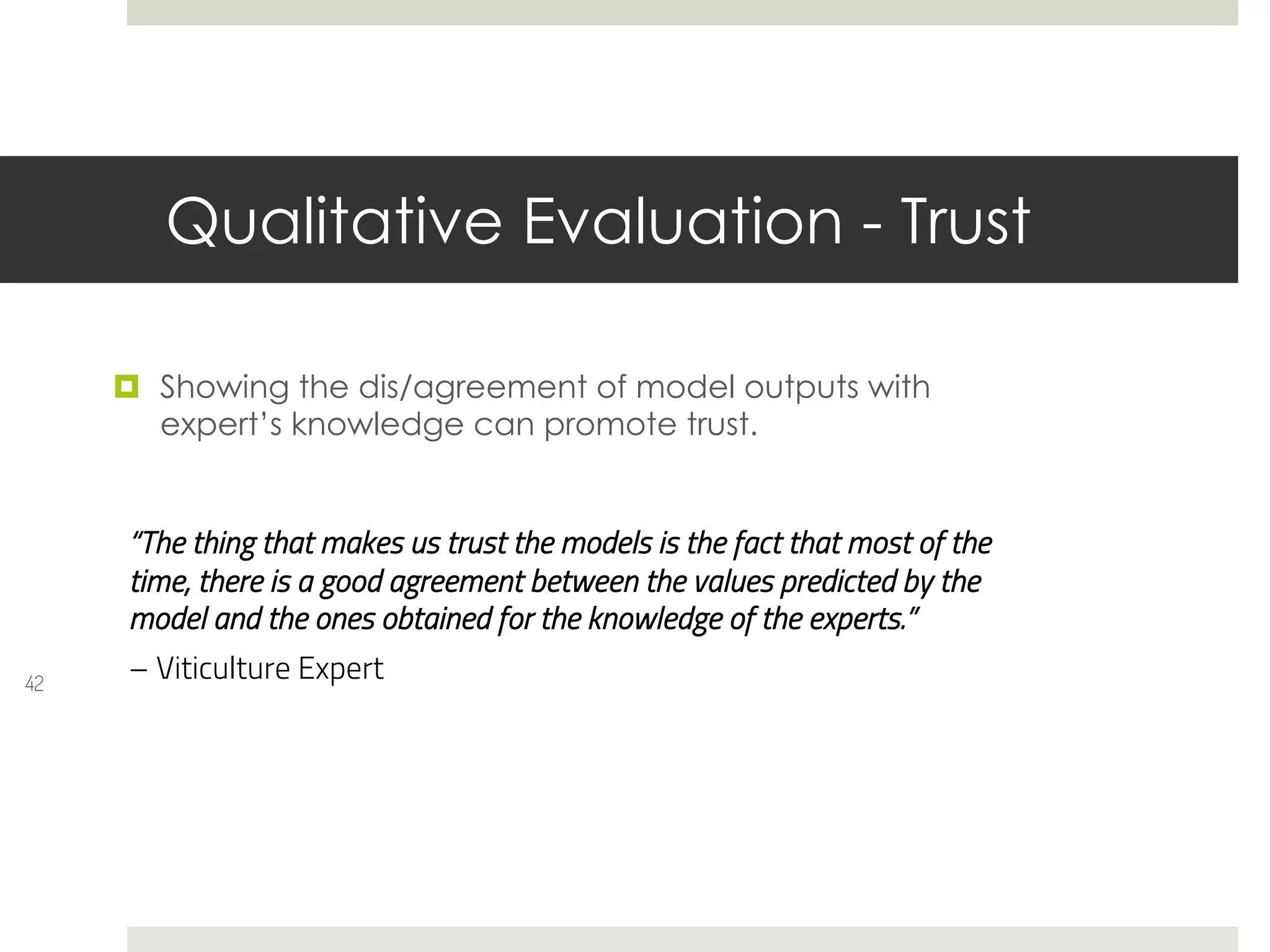 Qualitative Evaluation - Trust

Showing the dis/agreement of model outputs with expert's knowledge can promote trust.

"The thing that makes us trust the models is the fact that most of the time, there is a good agreement between the values predicted by the model and the ones obtained for the knowledge of the experts."

– Viticulture Expert

42